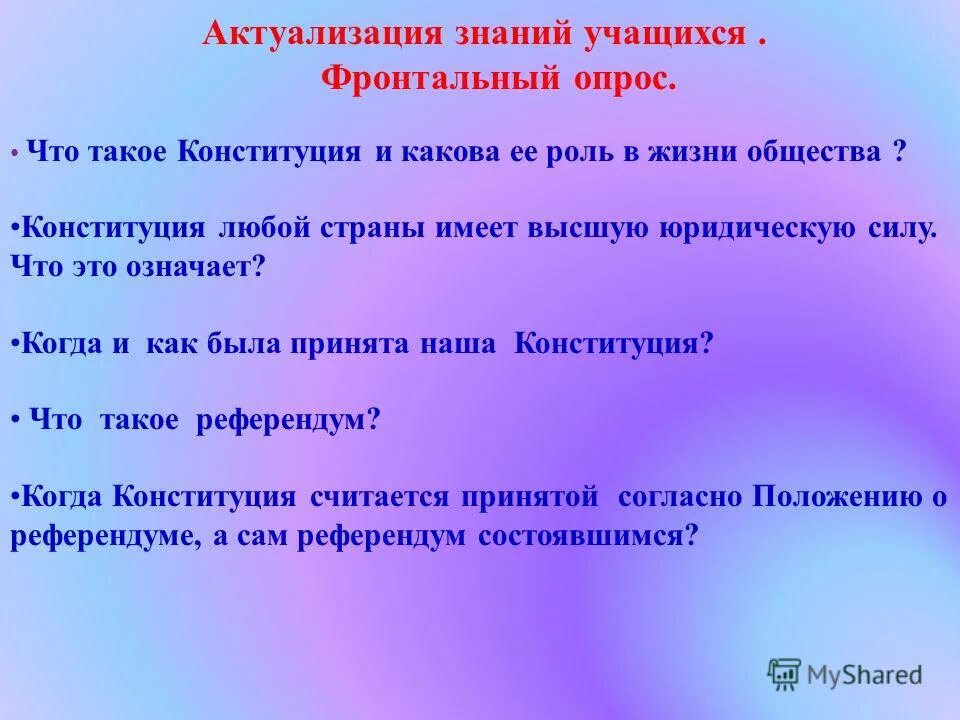 Актуализация знаний учащихся .
Фронтальный опрос.

• Что такое Конституция и какова ее роль в жизни общества ?

•Конституция любой страны имеет высшую юридическую силу. Что это означает?

•Когда и как была принята наша Конституция?

• Что такое референдум?

•Когда Конституция считается принятой согласно Положению о референдуме, а сам референдум состоявшимся?

MyShared